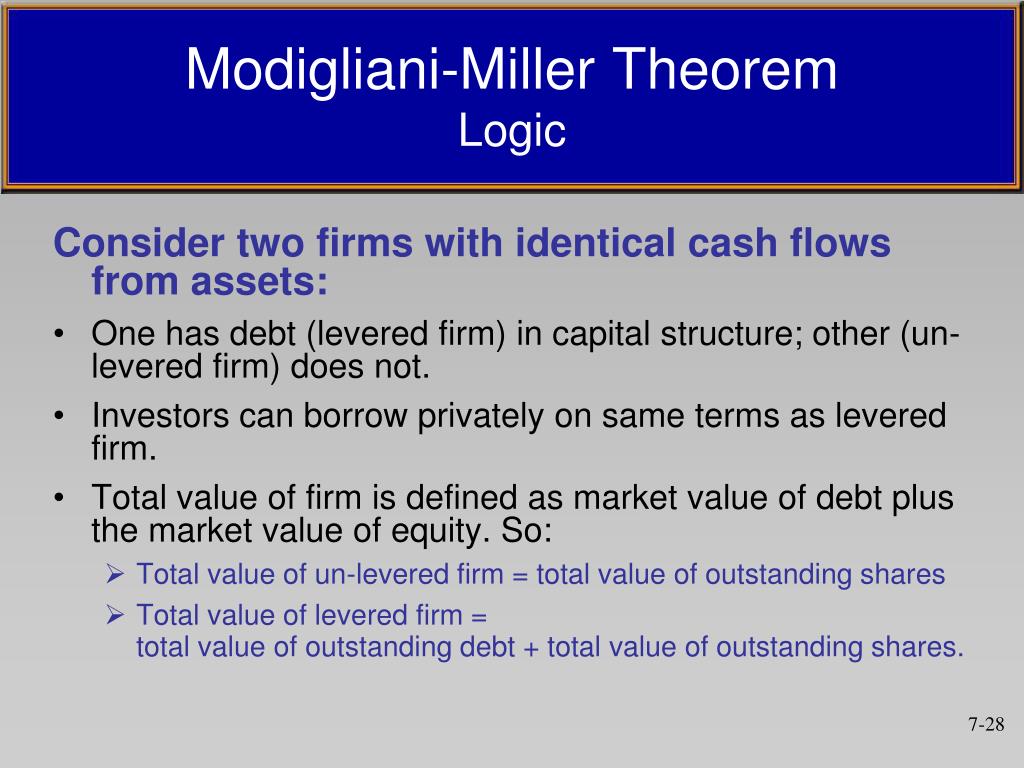 Modigliani-Miller Theorem
Logic

Consider two firms with identical cash flows from assets:

• One has debt (levered firm) in capital structure; other (un-levered firm) does not.
• Investors can borrow privately on same terms as levered firm.
• Total value of firm is defined as market value of debt plus the market value of equity. So:
➢ Total value of un-levered firm = total value of outstanding shares
➢ Total value of levered firm =
total value of outstanding debt + total value of outstanding shares.

7-28